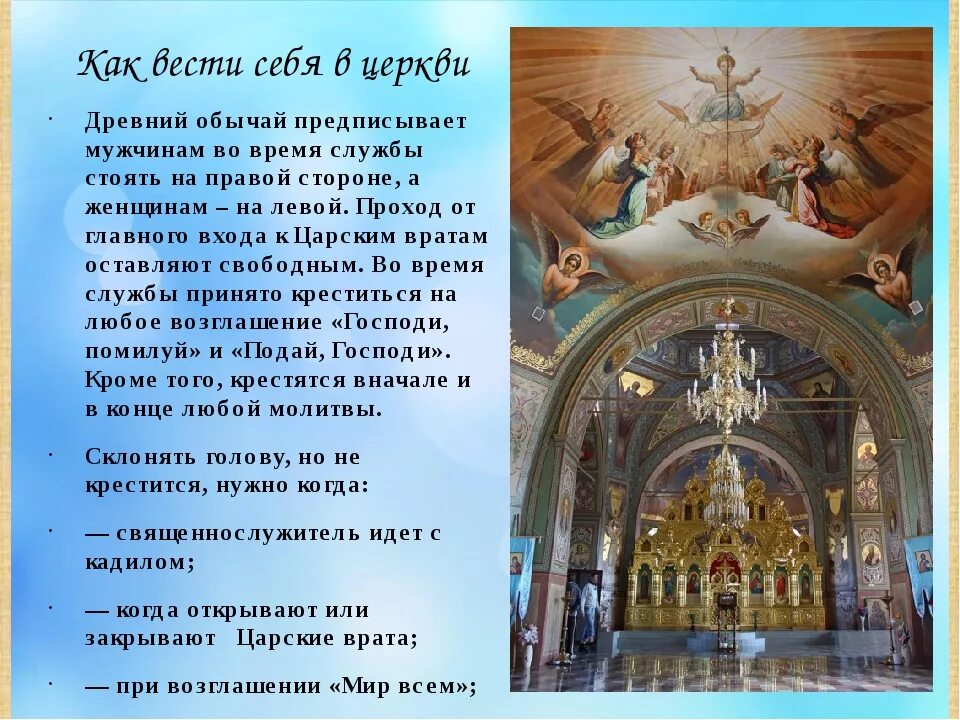 Как вести себя в церкви

· Древний обычай предписывает мужчинам во время службы стоять на правой стороне, а женщинам – на левой. Проход от главного входа к Царским вратам оставляют свободным. Во время службы принято креститься на любое возглашение «Господи, помилуй» и «Подай, Господи». Кроме того, крестятся вначале и в конце любой молитвы.

· Склонять голову, но не крестится, нужно когда:

· — священнослужитель идет с кадилом;

· — когда открывают или закрывают Царские врата;

· — при возглашении «Мир всем»;